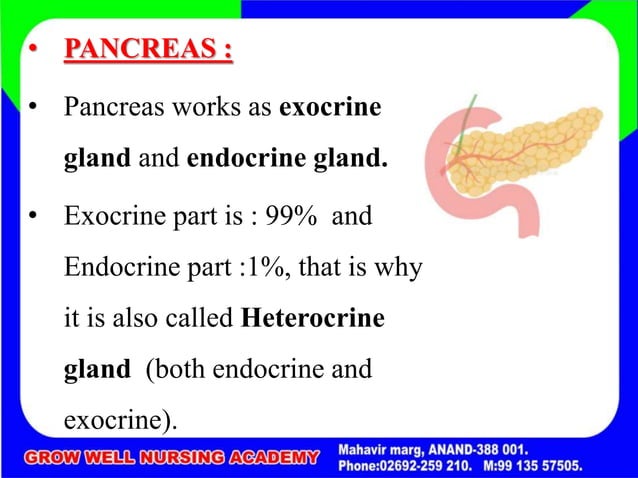 • PANCREAS :

• Pancreas works as exocrine gland and endocrine gland.

• Exocrine part is : 99% and Endocrine part :1%, that is why it is also called Heterocrine gland (both endocrine and exocrine).

GROW WELL NURSING ACADEMY

Mahavir marg, ANAND-388 001.
Phone:02692-259 210. M:99 135 57505.